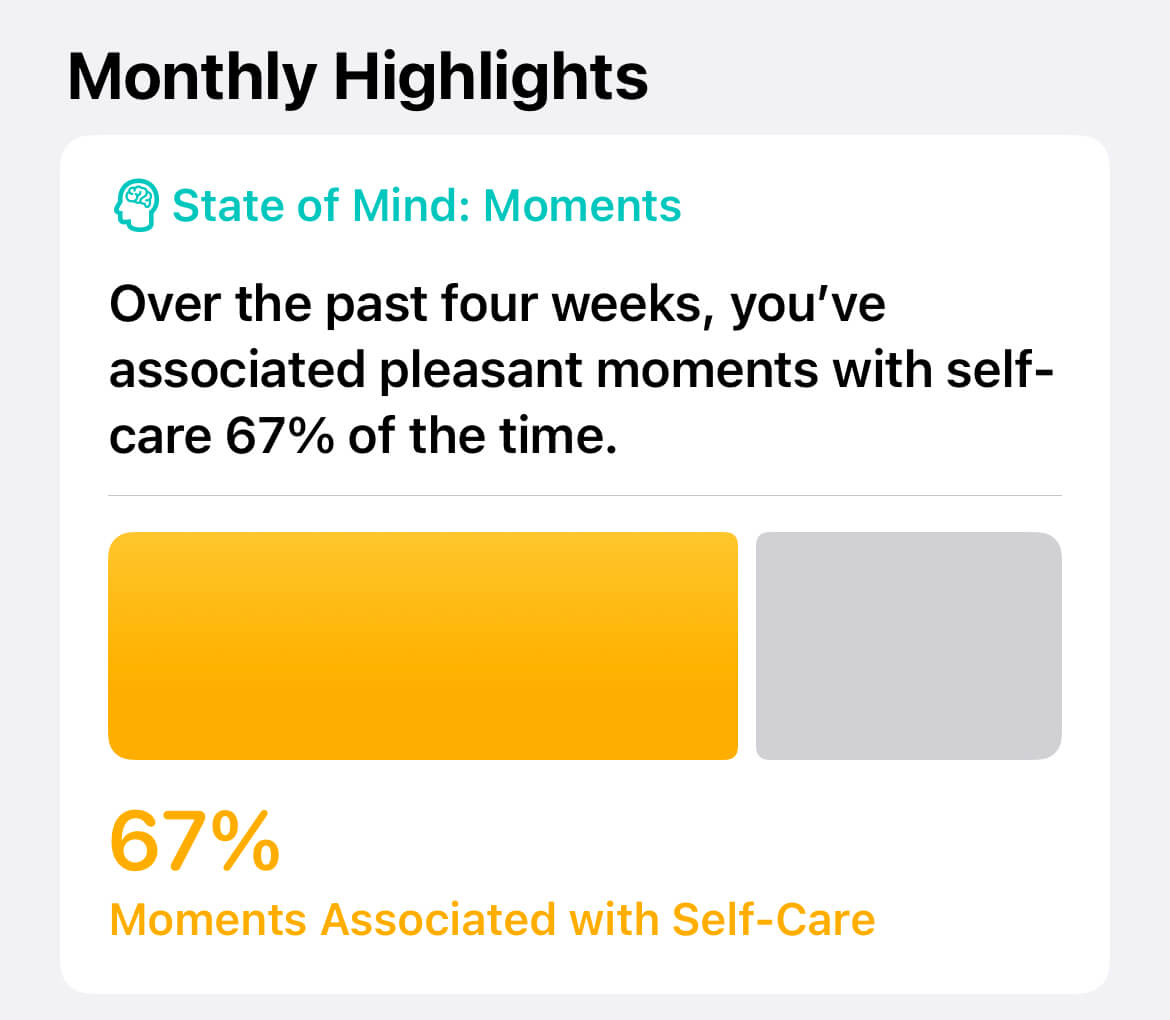 Monthly Highlights

State of Mind: Moments

Over the past four weeks, you've associated pleasant moments with self-care 67% of the time.

67%
Moments Associated with Self-Care